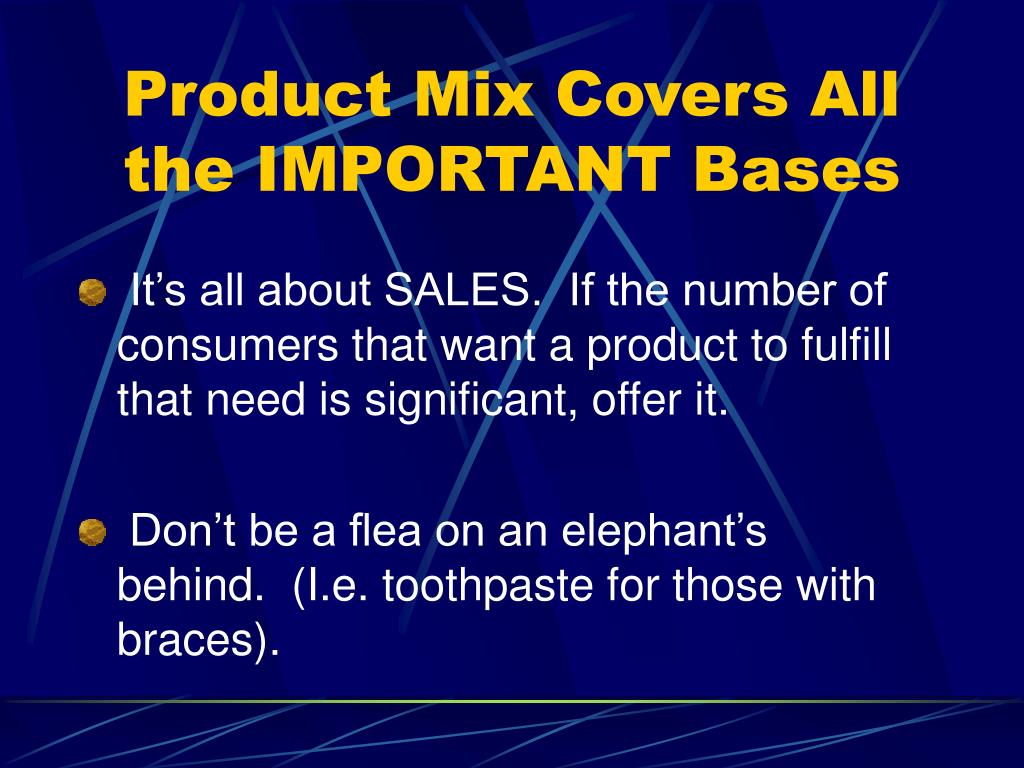 Product Mix Covers All the IMPORTANT Bases

It’s all about SALES.  If the number of consumers that want a product to fulfill that need is significant, offer it.

Don’t be a flea on an elephant’s behind.  (I.e. toothpaste for those with braces).